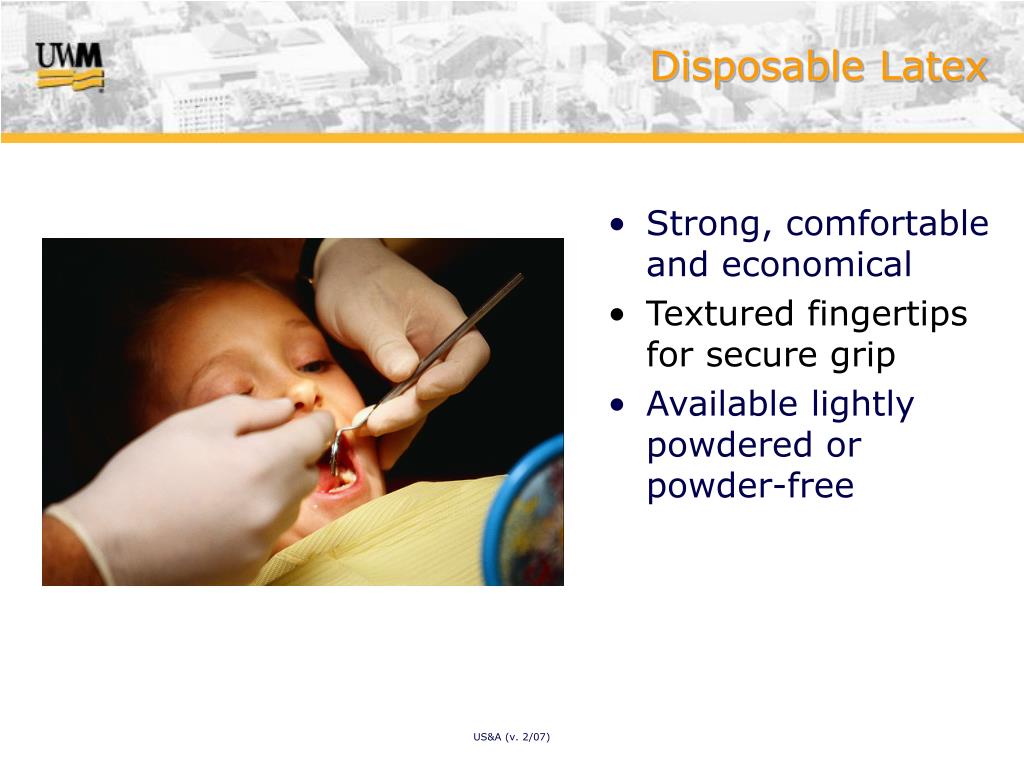 UWM

Disposable Latex

• Strong, comfortable and economical
• Textured fingertips for secure grip
• Available lightly powdered or powder-free

US&A (v. 2/07)